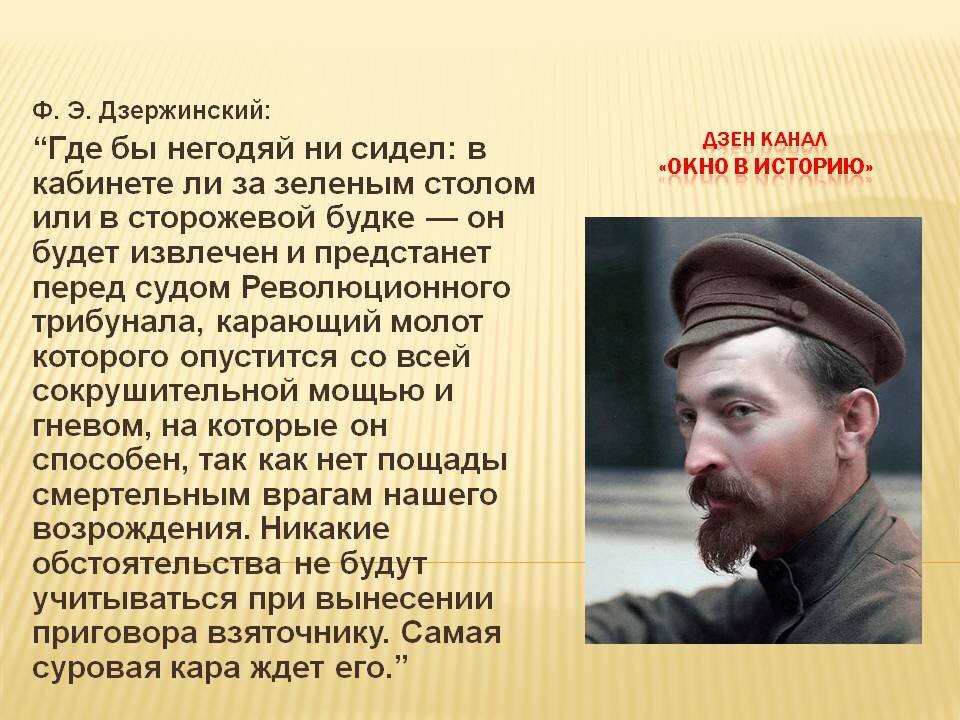 Ф. Э. Дзержинский:

“Где бы негодяй ни сидел: в кабинете ли за зеленым столом или в сторожевой будке — он будет извлечен и предстанет перед судом Революционного трибунала, карающий молот которого опустится со всей сокрушительной мощью и гневом, на которые он способен, так как нет пощады смертельным врагам нашего возрождения. Никакие обстоятельства не будут учитываться при вынесении приговора взяточнику. Самая суровая кара ждет его.”

ДЗЕН КАНАЛ
«ОКНО В ИСТОРИЮ»